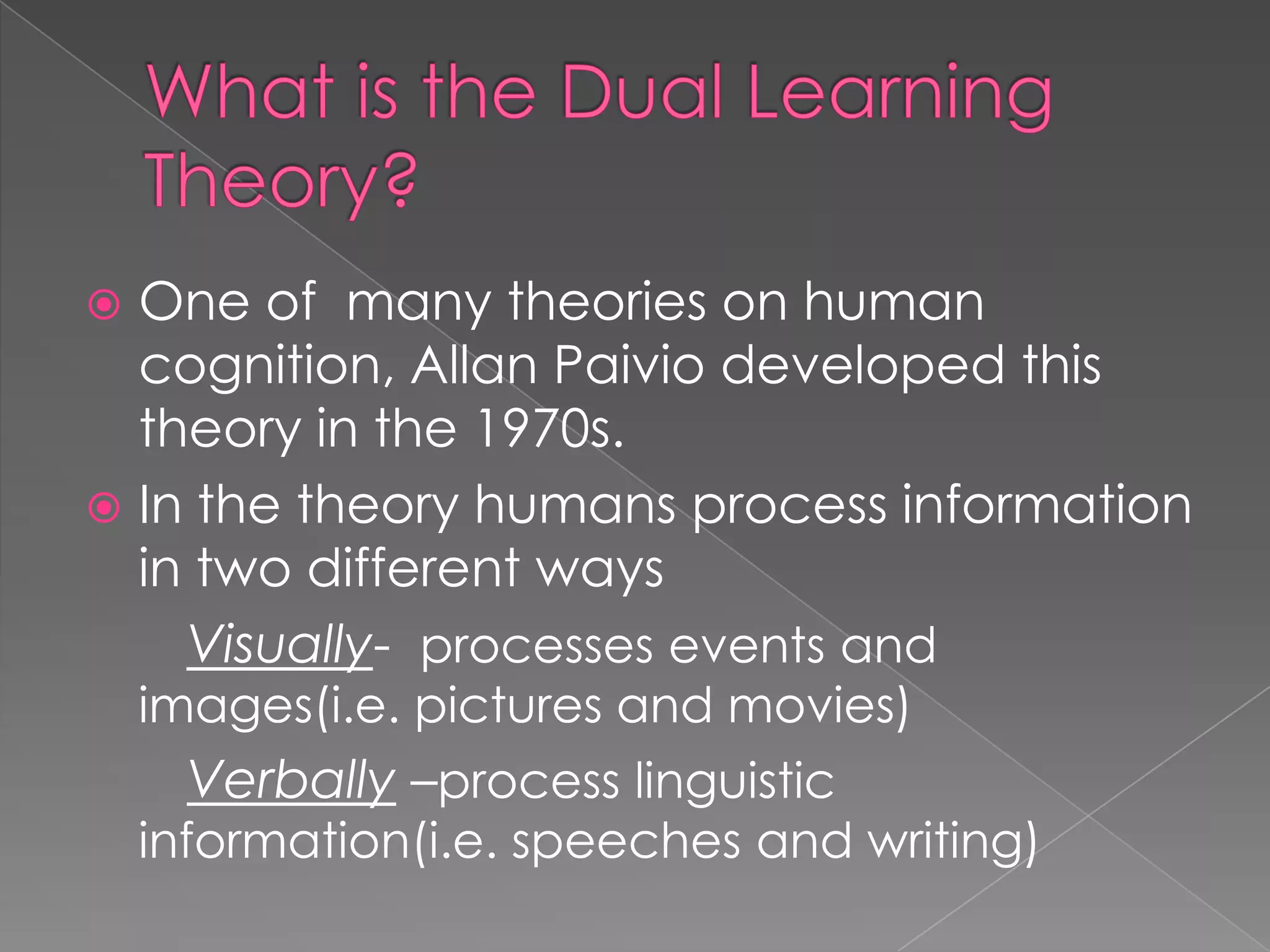 What is the Dual Learning Theory?

One of many theories on human cognition, Allan Paivio developed this theory in the 1970s.

In the theory humans process information in two different ways

Visually- processes events and images(i.e. pictures and movies)

Verbally –process linguistic information(i.e. speeches and writing)